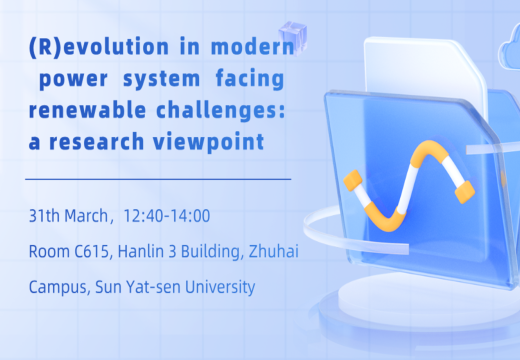 (R)evolution in modern power system facing renewable challenges: a research viewpoint

31th March， 12:40-14:00

Room C615, Hanlin 3 Building, Zhuhai Campus, Sun Yat-sen University